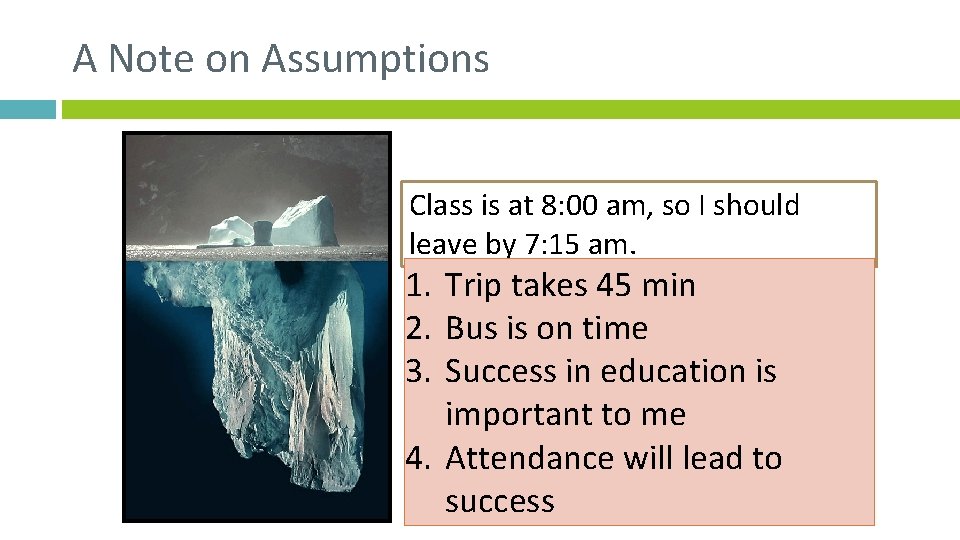 A Note on Assumptions

Class is at 8:00 am, so I should leave by 7:15 am.

1. Trip takes 45 min
2. Bus is on time
3. Success in education is important to me
4. Attendance will lead to success